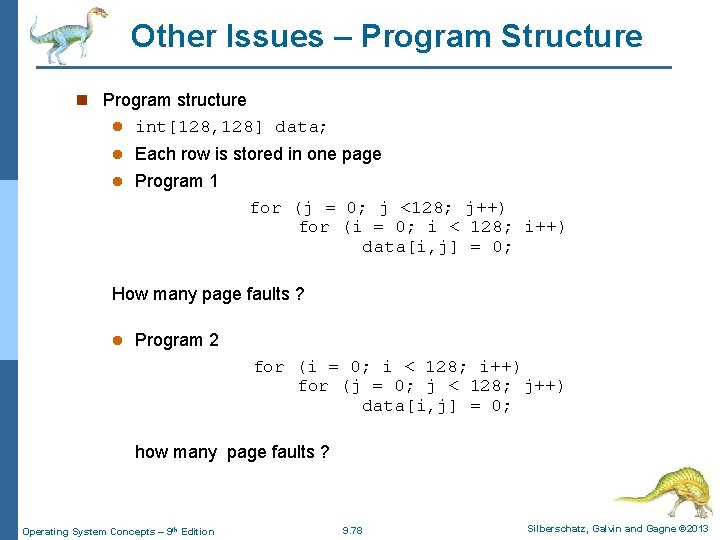 Other Issues – Program Structure

Program structure

int[128,128] data;

Each row is stored in one page

Program 1

for (j = 0; j <128; j++)
for (i = 0; i < 128; i++)
data[i,j] = 0;

How many page faults ?

Program 2

for (i = 0; i < 128; i++)
for (j = 0; j < 128; j++)
data[i,j] = 0;

how many page faults ?

Operating System Concepts – 9th Edition

9.78

Silberschatz, Galvin and Gagne ©2013